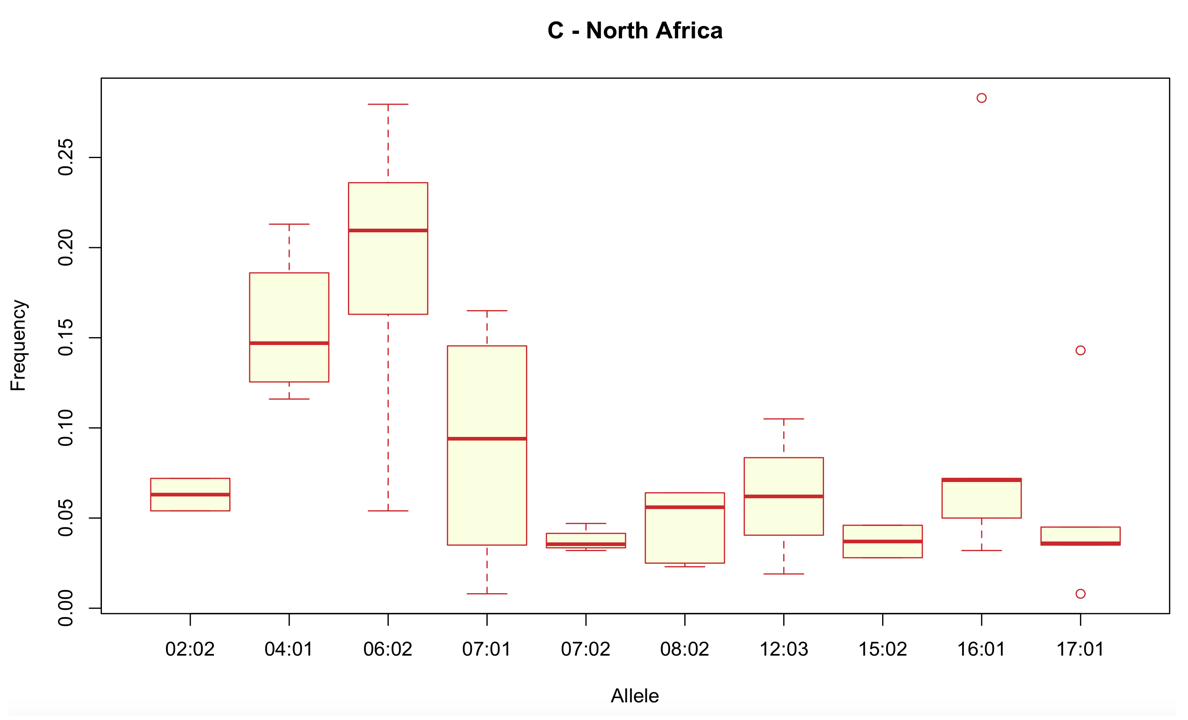 C - North Africa

Frequency

0.00
0.05
0.10
0.15
0.20
0.25

02:02
04:01
06:02
07:01
07:02
08:02
12:03
15:02
16:01
17:01

Allele